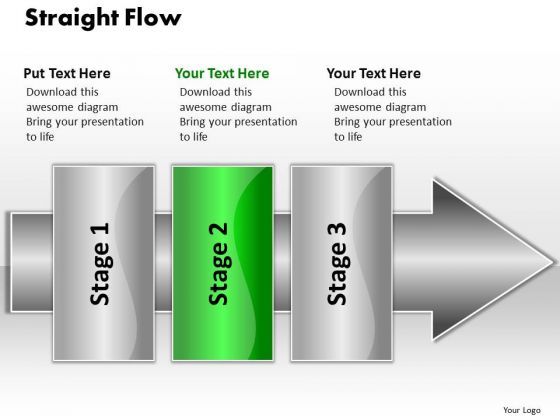 Straight Flow

Put Text Here
Download this awesome diagram Bring your presentation to life

Your Text Here
Download this awesome diagram Bring your presentation to life

Your Text Here
Download this awesome diagram Bring your presentation to life

Stage 1

Stage 2

Stage 3

Your Logo